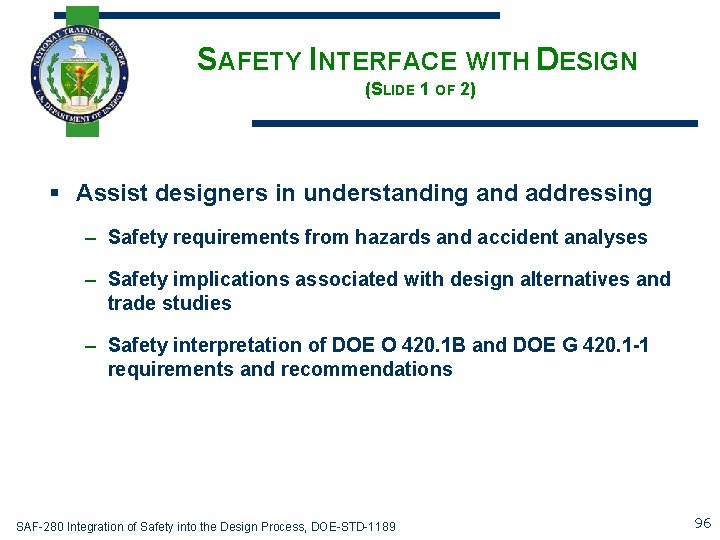 NATIONAL TRAINING CENTER
U.S. DEPARTMENT OF ENERGY

SAFETY INTERFACE WITH DESIGN
(SLIDE 1 OF 2)

▪ Assist designers in understanding and addressing

– Safety requirements from hazards and accident analyses

– Safety implications associated with design alternatives and trade studies

– Safety interpretation of DOE O 420.1B and DOE G 420.1-1 requirements and recommendations

SAF-280 Integration of Safety into the Design Process, DOE-STD-1189

96